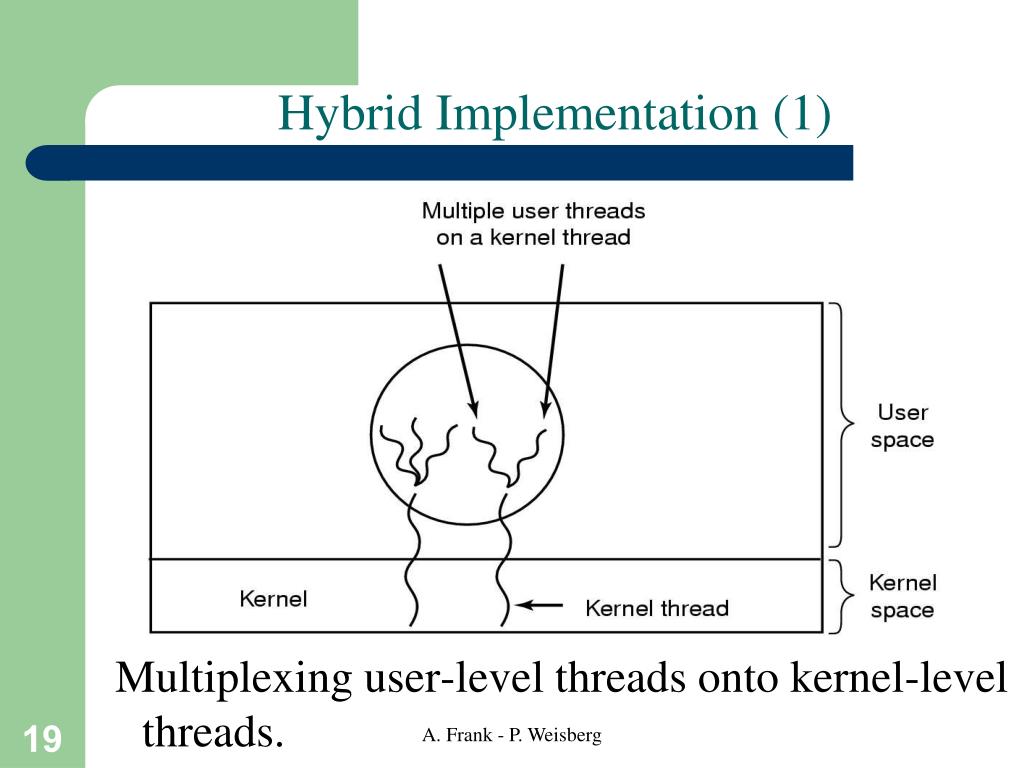 Hybrid Implementation (1)

Multiple user threads on a kernel thread

User space

Kernel

Kernel thread

Kernel space

Multiplexing user-level threads onto kernel-level threads.

19

A. Frank - P. Weisberg